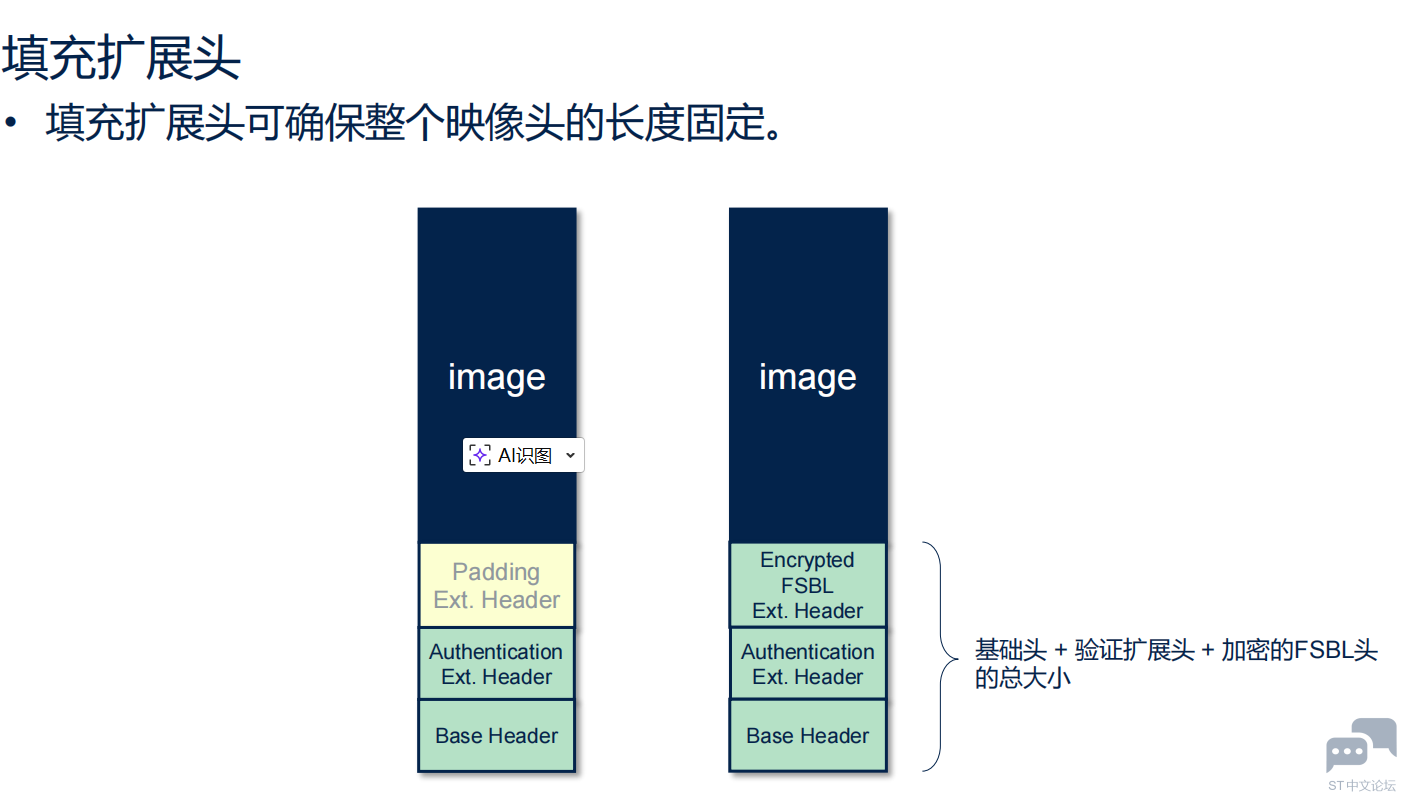 填充扩展头

• 填充扩展头可确保整个映像头的长度固定。

image

AI识图

Padding Ext. Header

Authentication Ext. Header

Base Header

image

Encrypted FSBL Ext. Header

Authentication Ext. Header

Base Header

基础头 + 验证扩展头 + 加密的FSBL头的总大小

ST中文论坛